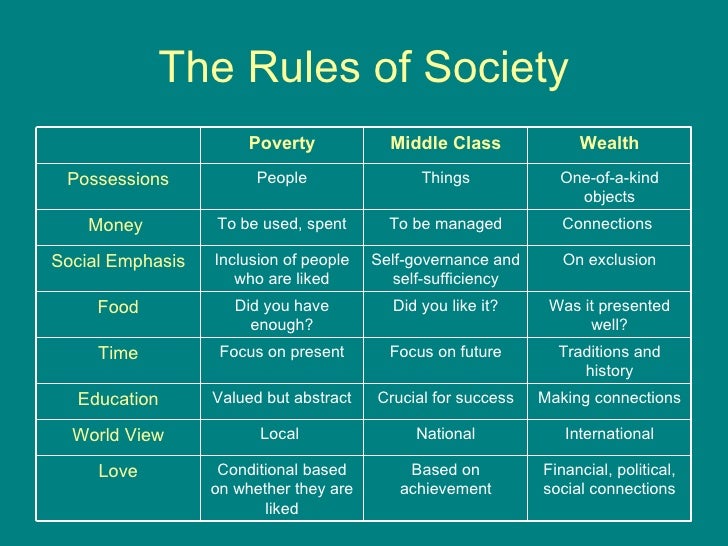 The Rules of Society

| | Poverty | Middle Class | Wealth |
|---|---|---|---|
| Possessions | People | Things | One-of-a-kind objects |
| Money | To be used, spent | To be managed | Connections |
| Social Emphasis | Inclusion of people who are liked | Self-governance and self-sufficiency | On exclusion |
| Food | Did you have enough? | Did you like it? | Was it presented well? |
| Time | Focus on present | Focus on future | Traditions and history |
| Education | Valued but abstract | Crucial for success | Making connections |
| World View | Local | National | International |
| Love | Conditional based on whether they are liked | Based on achievement | Financial, political, social connections |